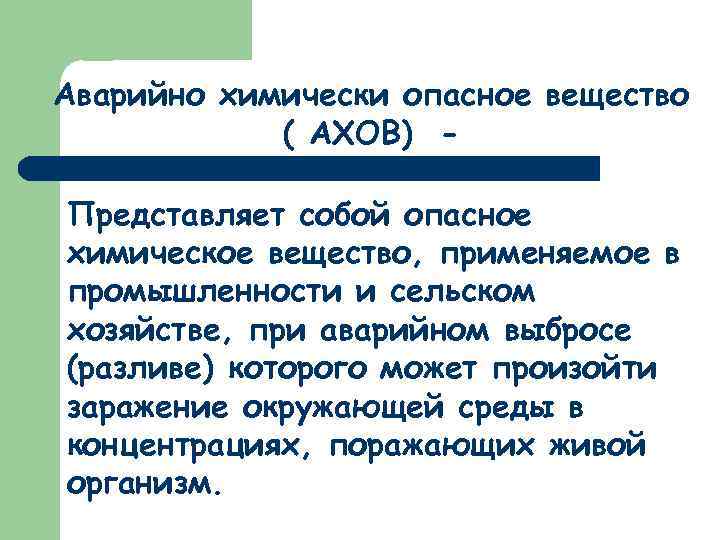 Аварийно химически опасное вещество ( АХОВ) -

Представляет собой опасное химическое вещество, применяемое в промышленности и сельском хозяйстве, при аварийном выбросе (разливе) которого может произойти заражение окружающей среды в концентрациях, поражающих живой организм.